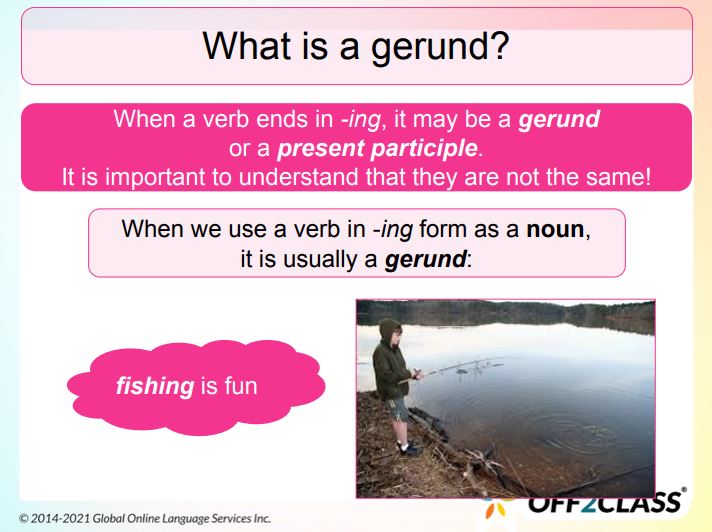 What is a gerund?

When a verb ends in -ing, it may be a gerund or a present participle.
It is important to understand that they are not the same!

When we use a verb in -ing form as a noun, it is usually a gerund:

fishing is fun

© 2014-2021 Global Online Language Services Inc.

OFF2CLASS®